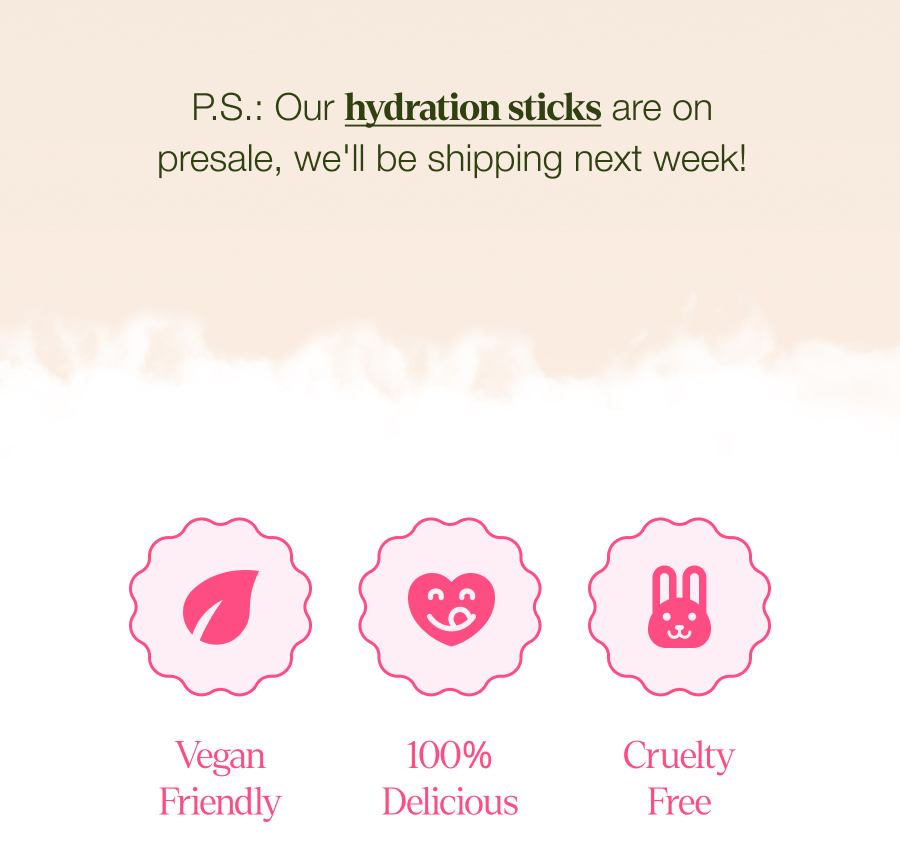 P.S.: Our hydration sticks are on presale, we'll be shipping next week!

Vegan Friendly

100% Delicious

Cruelty Free